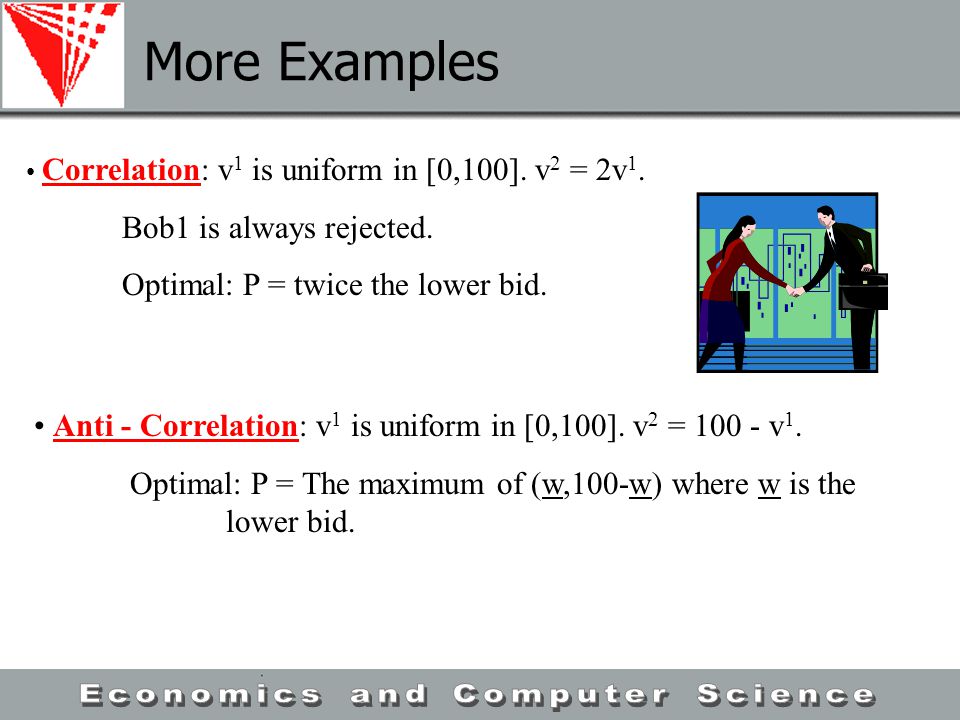 More Examples

• Correlation: $v^1$ is uniform in [0,100]. $v^2 = 2v^1$.

Bob1 is always rejected.

Optimal: P = twice the lower bid.

• Anti - Correlation: $v^1$ is uniform in [0,100]. $v^2 = 100 - v^1$.

Optimal: P = The maximum of (w,100-w) where w is the lower bid.

Economics and Computer Science